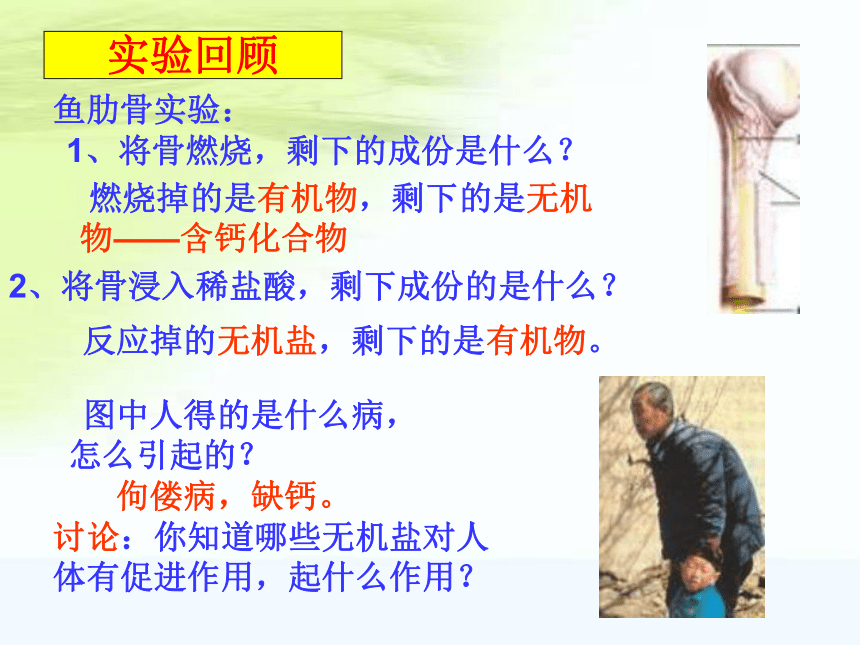 实验回顾

鱼肋骨实验：

1、将骨燃烧，剩下的成份是什么？

燃烧掉的是有机物，剩下的是无机物——含钙化合物

2、将骨浸入稀盐酸，剩下成份的是什么？

反应掉的无机盐，剩下的是有机物。

图中人得的是什么病，怎么引起的？

佝偻病，缺钙。

讨论：你知道哪些无机盐对人体有促进作用，起什么作用？